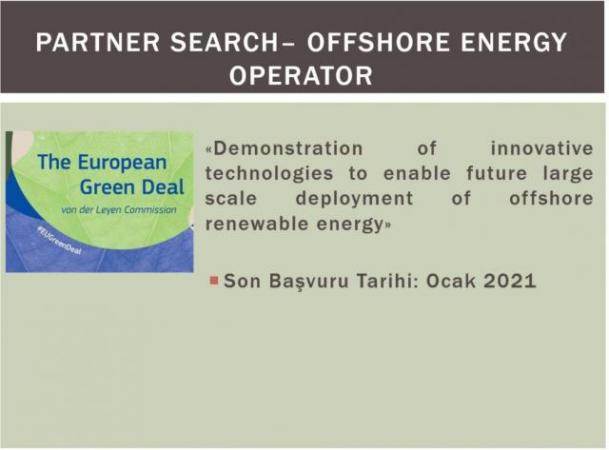 PARTNER SEARCH– OFFSHORE ENERGY OPERATOR

The European Green Deal
von der Leyen Commission
#EUGreenDeal

«Demonstration of innovative technologies to enable future large scale deployment of offshore renewable energy»

Son Başvuru Tarihi: Ocak 2021